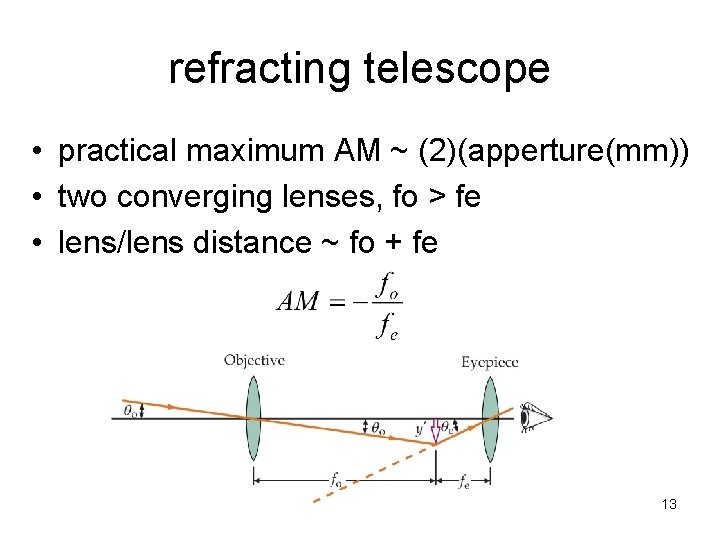 refracting telescope

• practical maximum AM ~ (2)(apperture(mm))
• two converging lenses, fo > fe
• lens/lens distance ~ fo + fe

$AM = -\frac{f_o}{f_e}$

Objective

Eyepiece

$\theta_o$

$\theta_o$

$y'$

$\theta_e$

$f_o$

$f_e$

13